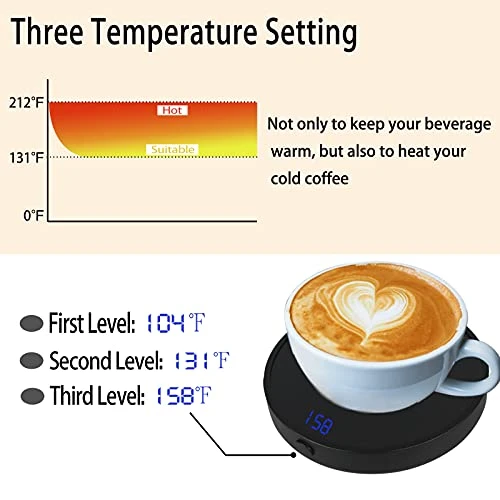 Three Temperature Setting

212°F

Hot

Suitable

131°F

0°F

Not only to keep your beverage warm, but also to heat your cold coffee

First Level: 104°F

Second Level: 131°F

Third Level: 158°F

158